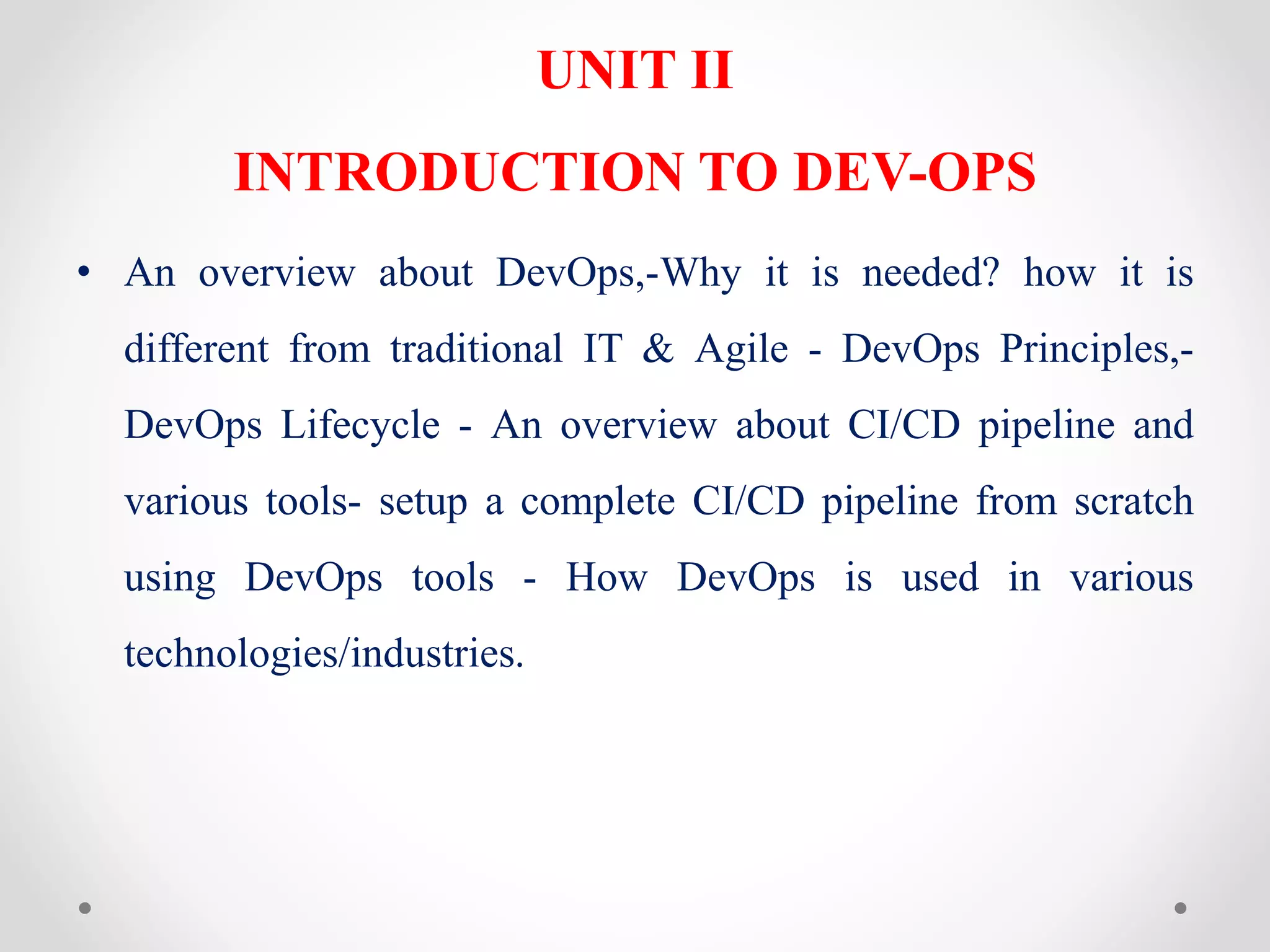 UNIT II

INTRODUCTION TO DEV-OPS

• An overview about DevOps,-Why it is needed? how it is different from traditional IT & Agile - DevOps Principles,- DevOps Lifecycle - An overview about CI/CD pipeline and various tools- setup a complete CI/CD pipeline from scratch using DevOps tools - How DevOps is used in various technologies/industries.